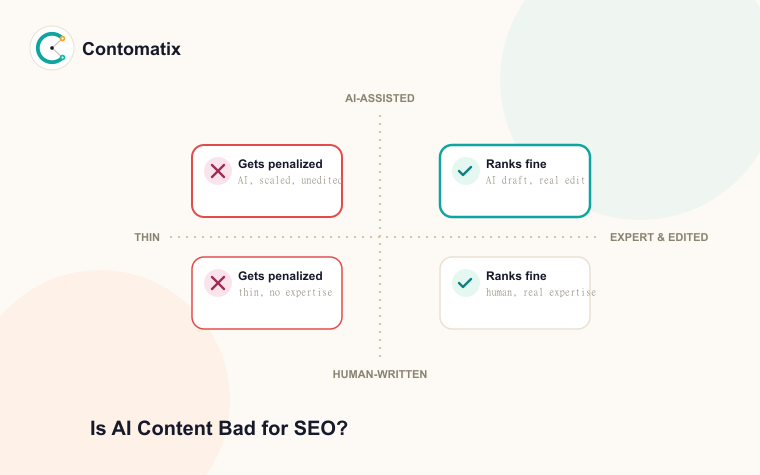 Contomatix

AI-ASSISTED

Gets penalized
AI, scaled, unedited

Ranks fine
AI draft, real edit

THIN

EXPERT & EDITED

Gets penalized
thin, no expertise

Ranks fine
human, real expertise

HUMAN-WRITTEN

Is AI Content Bad for SEO?